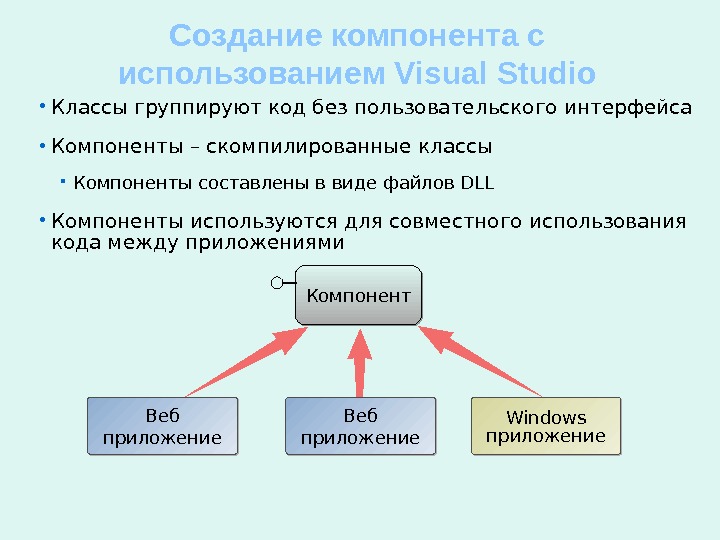 Создание компонента с использованием Visual Studio

• Классы группируют код без пользовательского интерфейса

• Компоненты – скомпилированные классы

▪ Компоненты составлены в виде файлов DLL

• Компоненты используются для совместного использования кода между приложениями

Компонент

Веб приложение

Веб приложение

Windows приложение